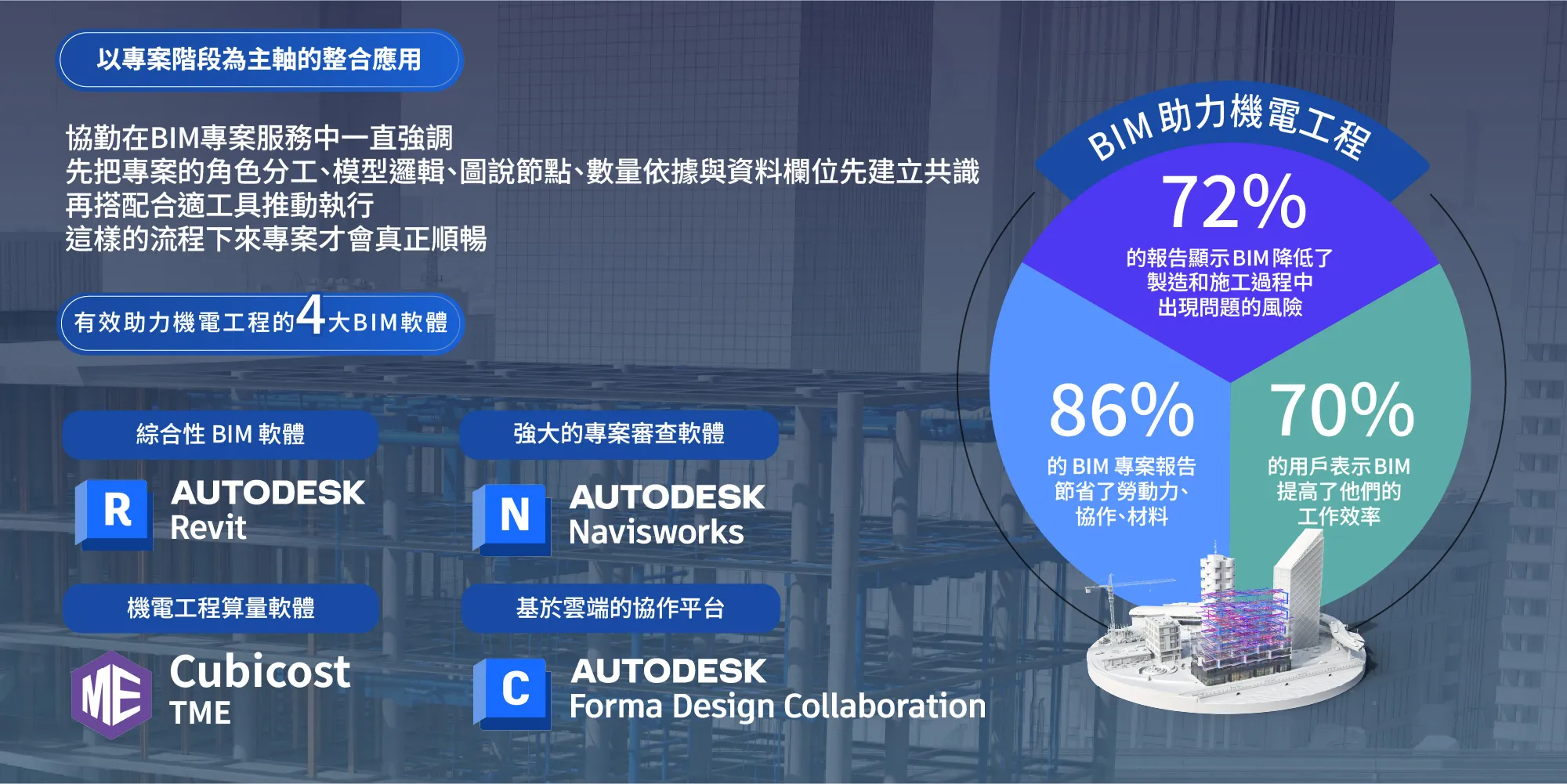 以專案階段為主軸的整合應用

協勤在BIM專案服務中一直強調
先把專案的角色分工、模型邏輯、圖說節點、數量依據與資料欄位先建立共識
再搭配合適工具推動執行
這樣的流程下來專案才會真正順暢

有效助力機電工程的4大BIM軟體

綜合性 BIM 軟體

R AUTODESK Revit

強大的專案審查軟體

N AUTODESK Navisworks

機電工程算量軟體

ME Cubicost TME

基於雲端的協作平台

C AUTODESK Forma Design Collaboration

BIM 助力機電工程

72%
的報告顯示BIM降低了製造和施工過程中出現問題的風險

86%
的 BIM 專案報告節省了勞動力、協作、材料

70%
的用戶表示BIM提高了他們的工作效率